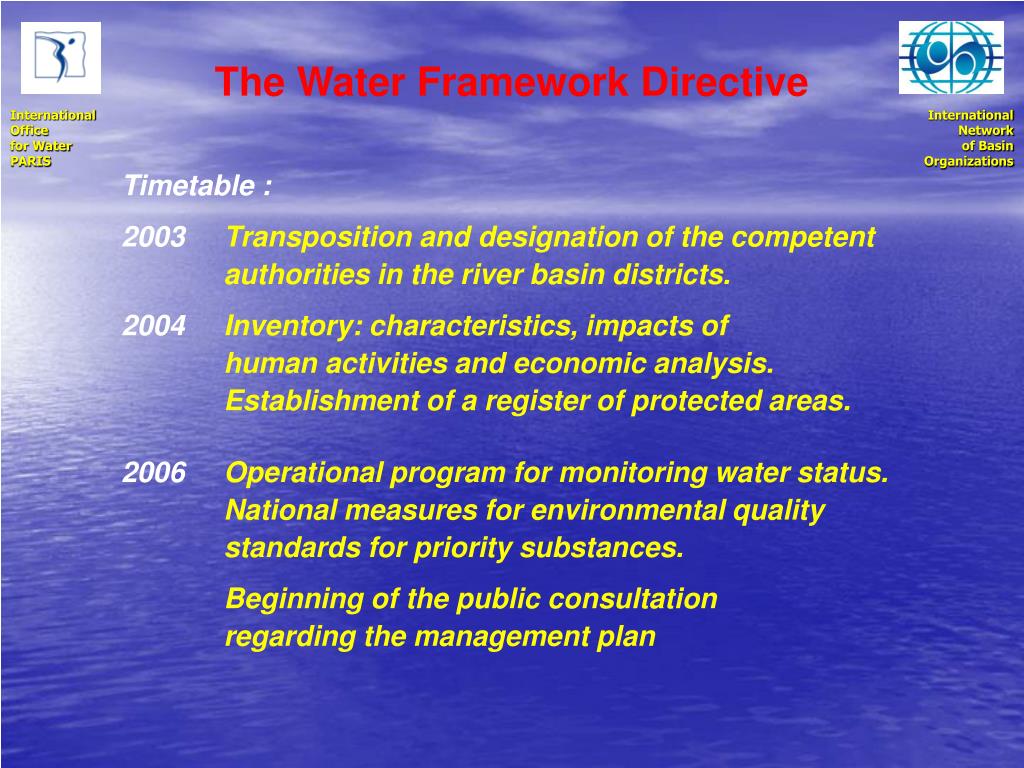 International Office for Water PARIS

The Water Framework Directive

International Network of Basin Organizations

Timetable :

2003 Transposition and designation of the competent authorities in the river basin districts.

2004 Inventory: characteristics, impacts of human activities and economic analysis. Establishment of a register of protected areas.

2006 Operational program for monitoring water status. National measures for environmental quality standards for priority substances.

Beginning of the public consultation regarding the management plan